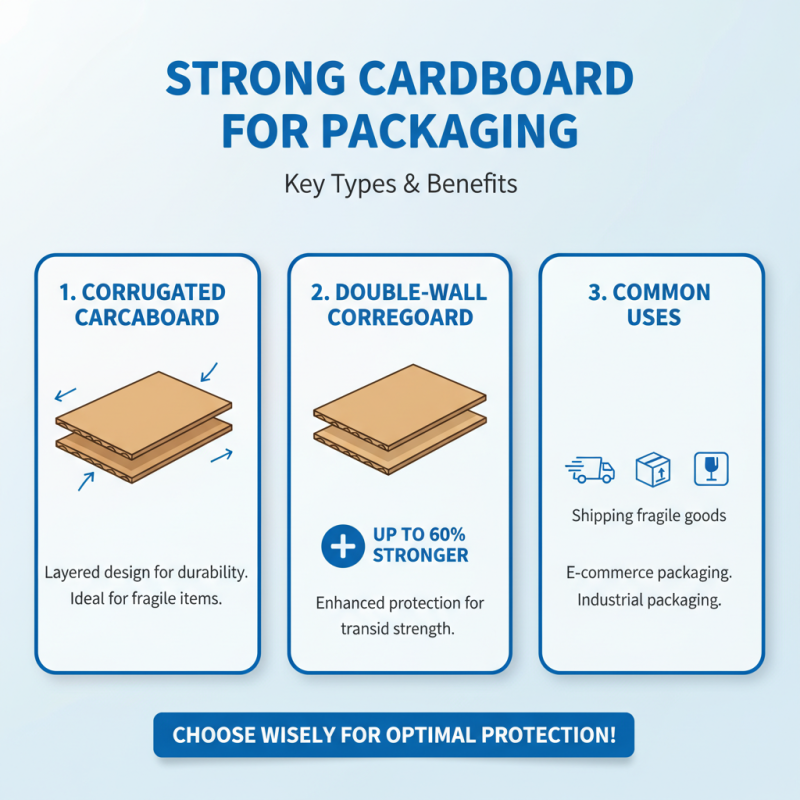 STRONG CARDBOARD FOR PACKAGING

Key Types & Benefits

1. CORRUGATED CARCABOARD

Layered design for durability. Ideal for fragile items.

2. DOUBLE-WALL CORREGOARD

UP TO 60% STRONGER

Enhanced protection for transid strength.

3. COMMON USES

Shipping fragile goods

E-commerce packaging. Industrial packaging.

CHOOSE WISELY FOR OPTIMAL PROTECTION!